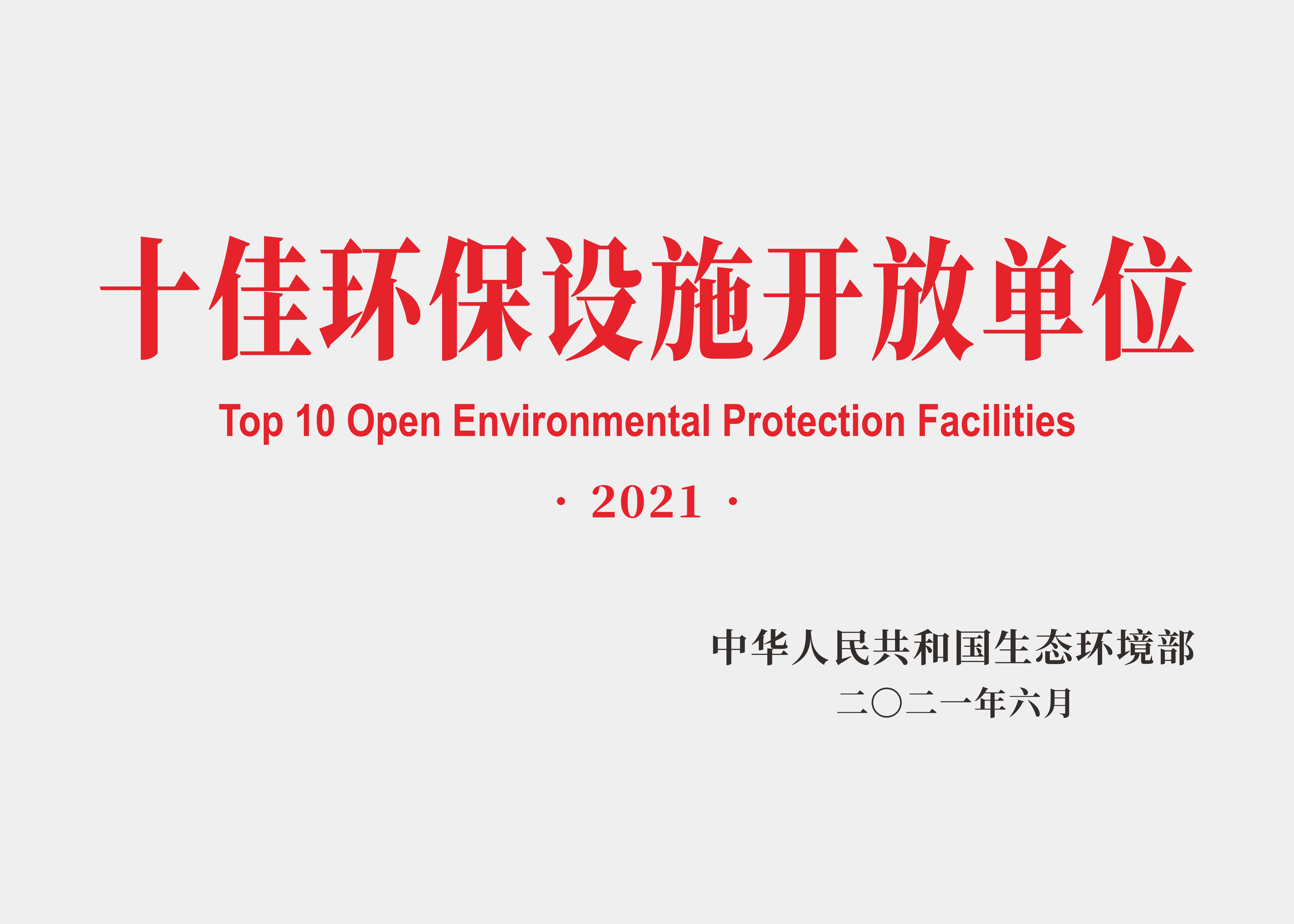 十佳环保设施开放单位

Top 10 Open Environmental Protection Facilities

· 2021 ·

中华人民共和国生态环境部

二〇二一年六月